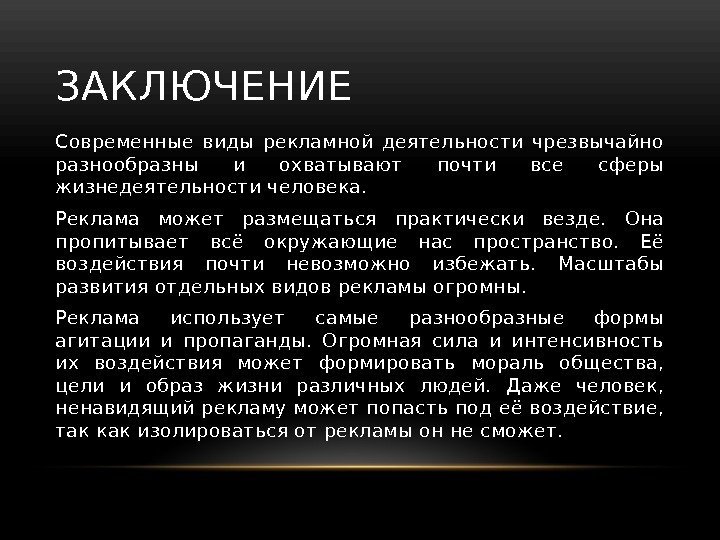 ЗАКЛЮЧЕНИЕ

Современные виды рекламной деятельности чрезвычайно разнообразны и охватывают почти все сферы жизнедеятельности человека.

Реклама может размещаться практически везде. Она пропитывает всё окружающие нас пространство. Её воздействия почти невозможно избежать. Масштабы развития отдельных видов рекламы огромны.

Реклама использует самые разнообразные формы агитации и пропаганды. Огромная сила и интенсивность их воздействия может формировать мораль общества, цели и образ жизни различных людей. Даже человек, ненавидящий рекламу может попасть под её воздействие, так как изолироваться от рекламы он не сможет.